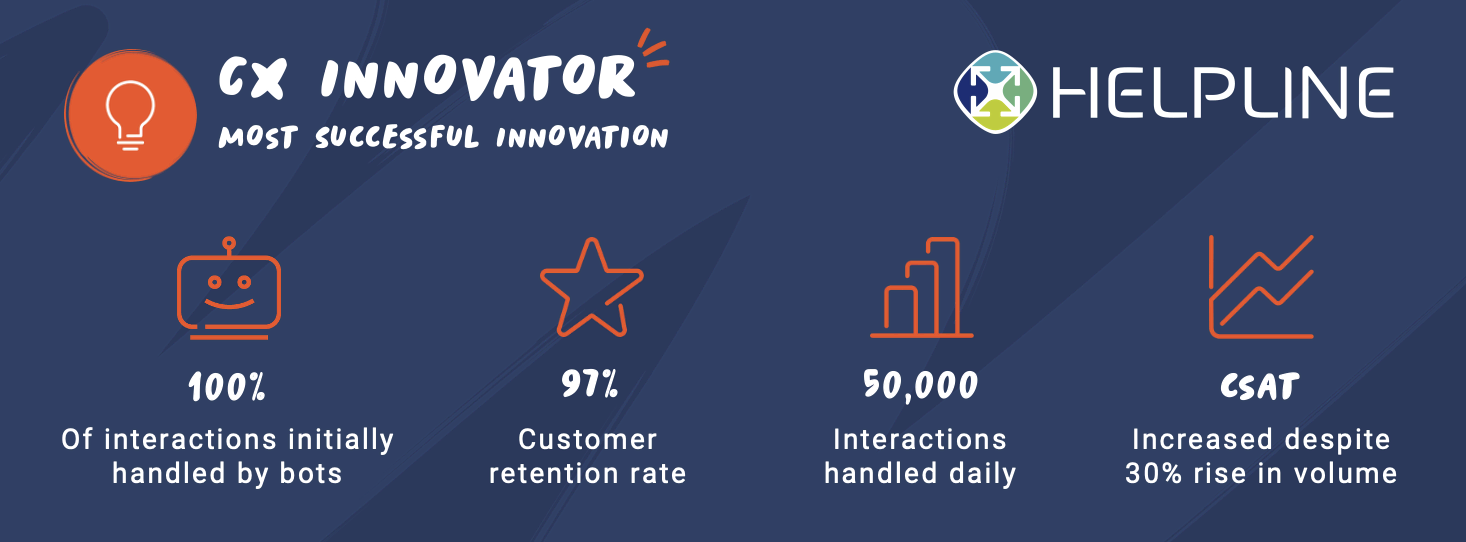 CX INNOVATOR
MOST SUCCESSFUL INNOVATION

HELPLINE

100%
Of interactions initially handled by bots

97%
Customer retention rate

50,000
Interactions handled daily

CSAT
Increased despite 30% rise in volume